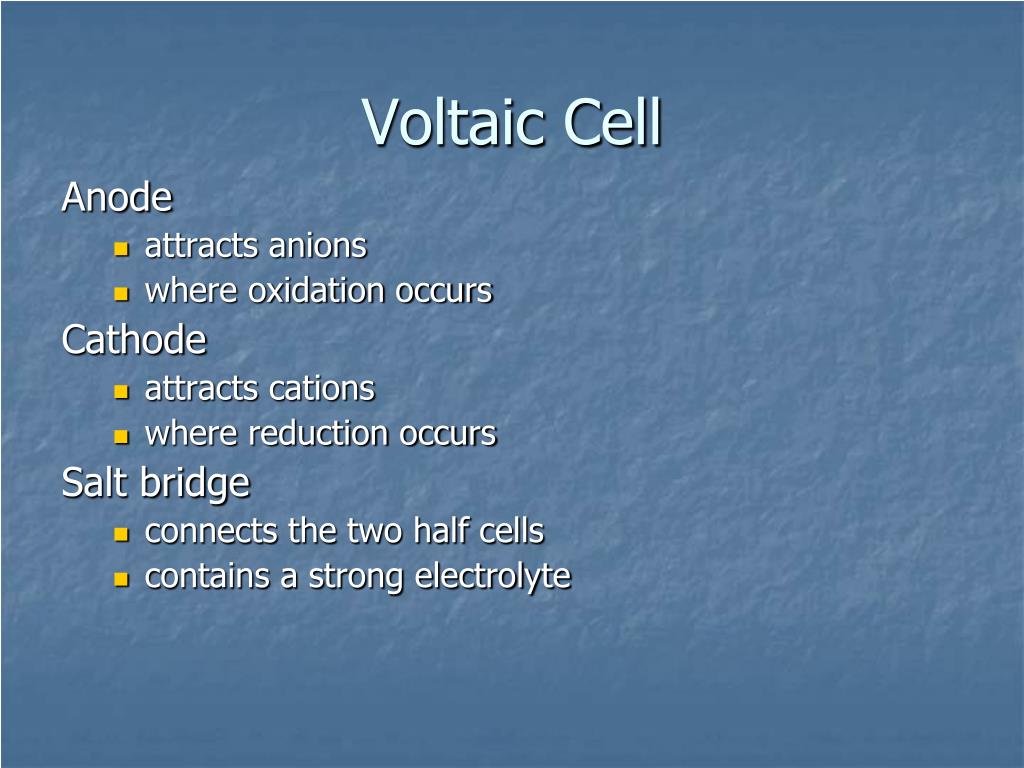 Voltaic Cell

Anode
- attracts anions
- where oxidation occurs

Cathode
- attracts cations
- where reduction occurs

Salt bridge
- connects the two half cells
- contains a strong electrolyte